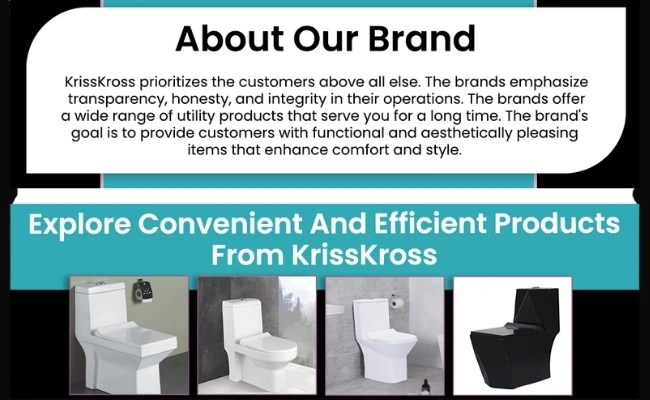 About Our Brand

KrissKross prioritizes the customers above all else. The brands emphasize transparency, honesty, and integrity in their operations. The brands offer a wide range of utility products that serve you for a long time. The brand's goal is to provide customers with functional and aesthetically pleasing items that enhance comfort and style.

Explore Convenient And Efficient Products From KrissKross